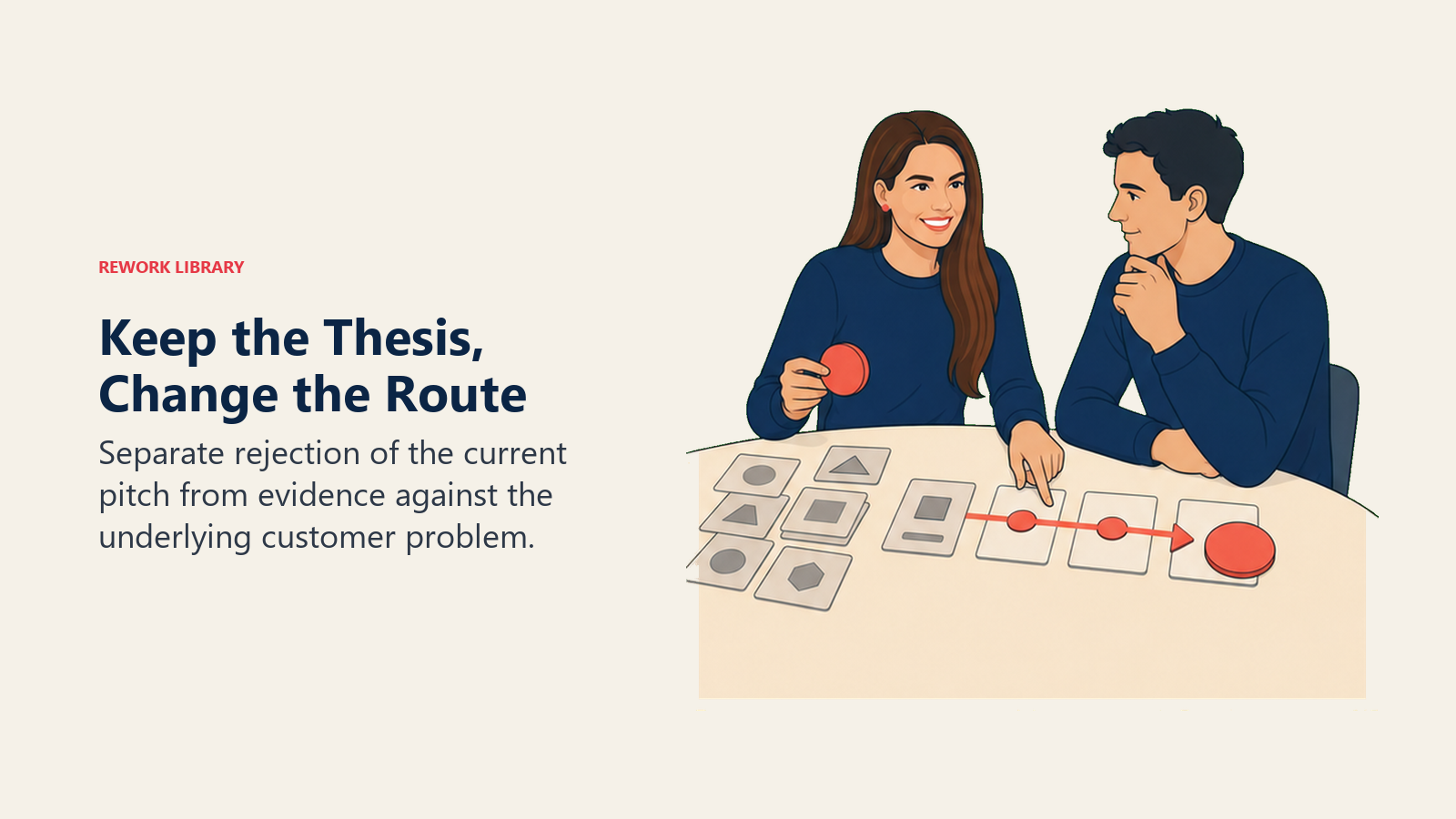 REWORK LIBRARY

Keep the Thesis, Change the Route

Separate rejection of the current pitch from evidence against the underlying customer problem.